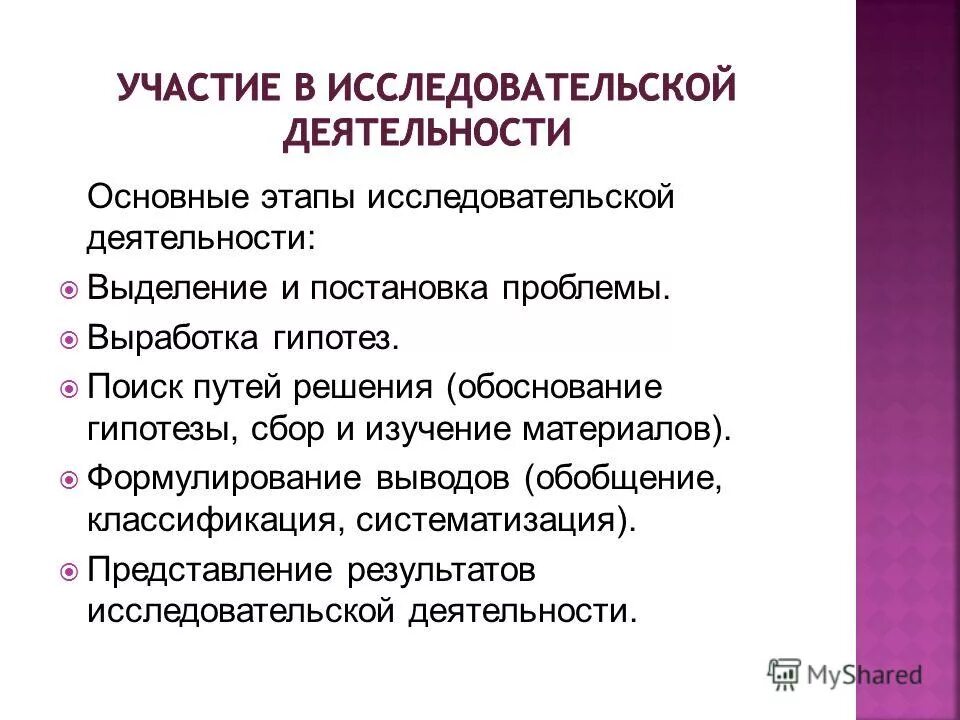 УЧАСТИЕ В ИССЛЕДОВАТЕЛЬСКОЙ ДЕЯТЕЛЬНОСТИ

Основные этапы исследовательской деятельности:

Выделение и постановка проблемы.

Выработка гипотез.

Поиск путей решения (обоснование гипотезы, сбор и изучение материалов).

Формулирование выводов (обобщение, классификация, систематизация).

Представление результатов исследовательской деятельности.

MyShared